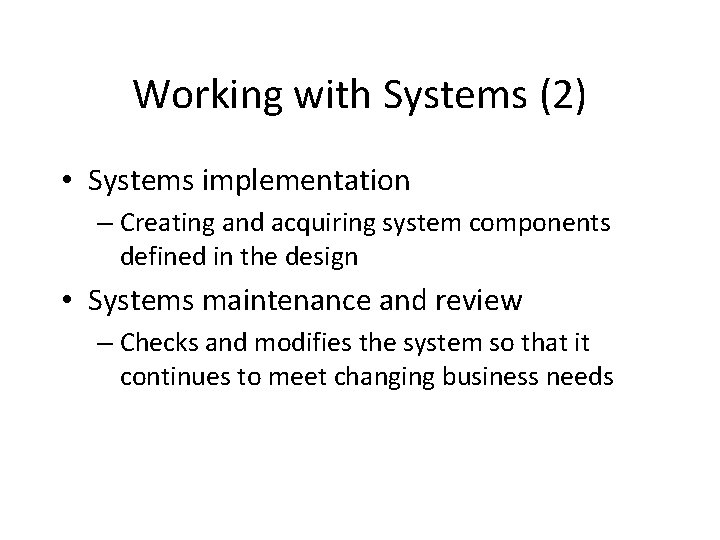 Working with Systems (2)

• Systems implementation
– Creating and acquiring system components defined in the design

• Systems maintenance and review
– Checks and modifies the system so that it continues to meet changing business needs